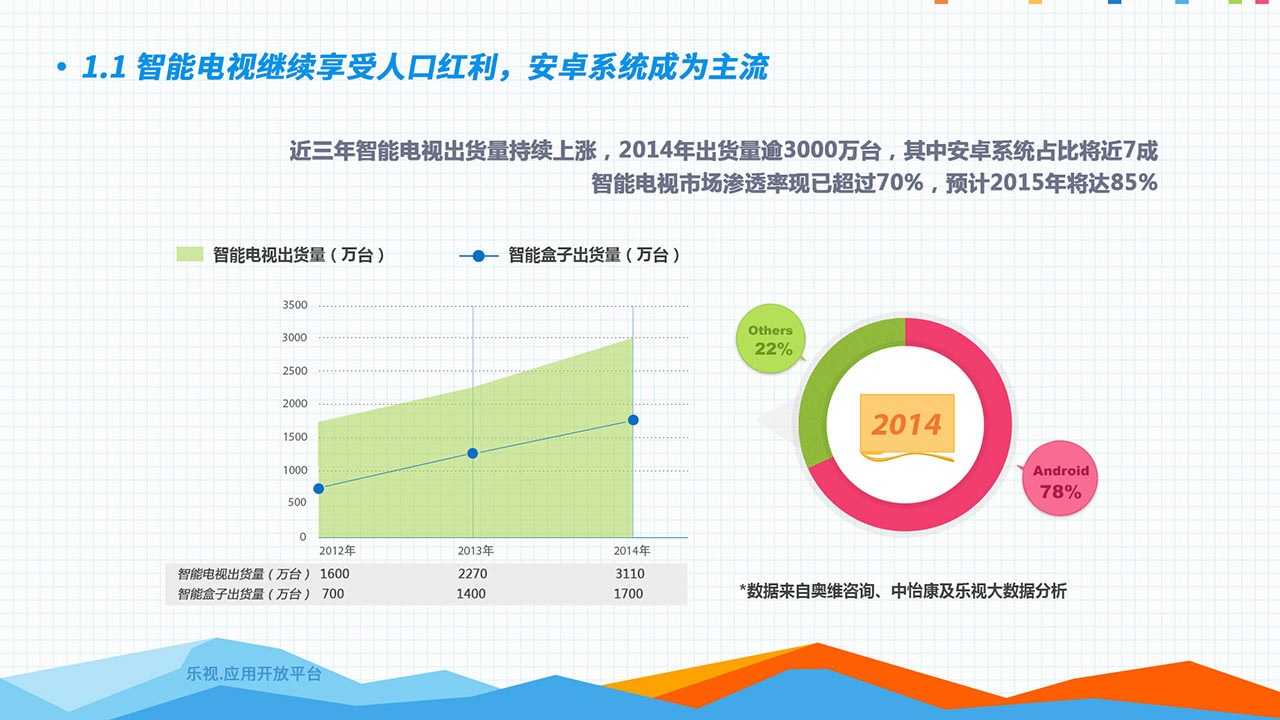 • 1.1 智能电视继续享受人口红利，安卓系统成为主流

近三年智能电视出货量持续上涨，2014年出货量逾3000万台，其中安卓系统占比将近7成
智能电视市场渗透率现已超过70%，预计2015年将达85%

智能电视出货量（万台）　智能盒子出货量（万台）

3500
3000
2500
2000
1500
1000
500
0

| | 2012年 | 2013年 | 2014年 |
|---|---|---|---|
| 智能电视出货量（万台） | 1600 | 2270 | 3110 |
| 智能盒子出货量（万台） | 700 | 1400 | 1700 |

Others 22%
2014
Android 78%

*数据来自奥维咨询、中怡康及乐视大数据分析

乐视.应用开放平台